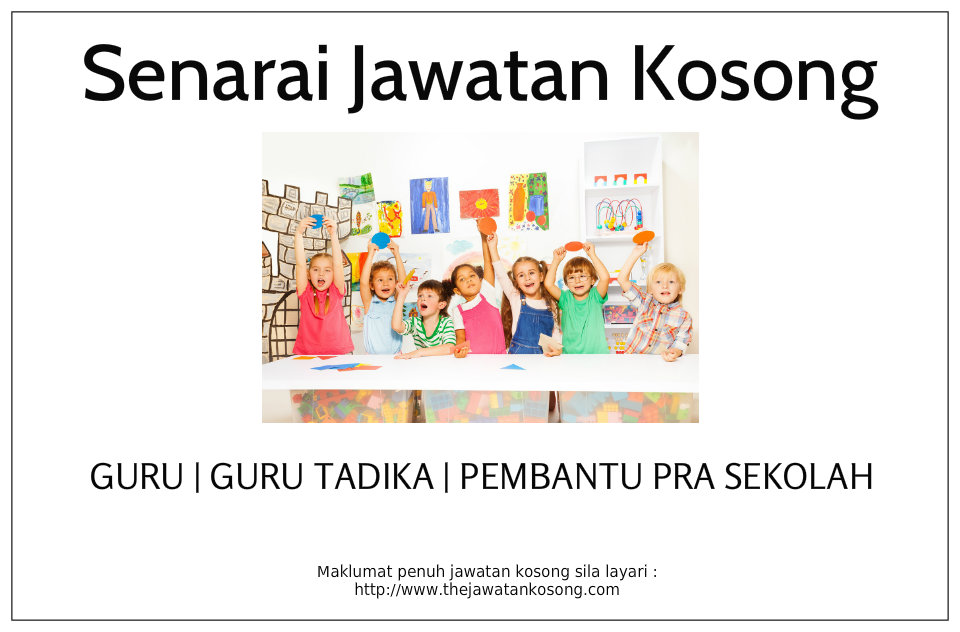 Senarai Jawatan Kosong

GURU | GURU TADIKA | PEMBANTU PRA SEKOLAH

Maklumat penuh jawatan kosong sila layari :
http://www.thejawatankosong.com